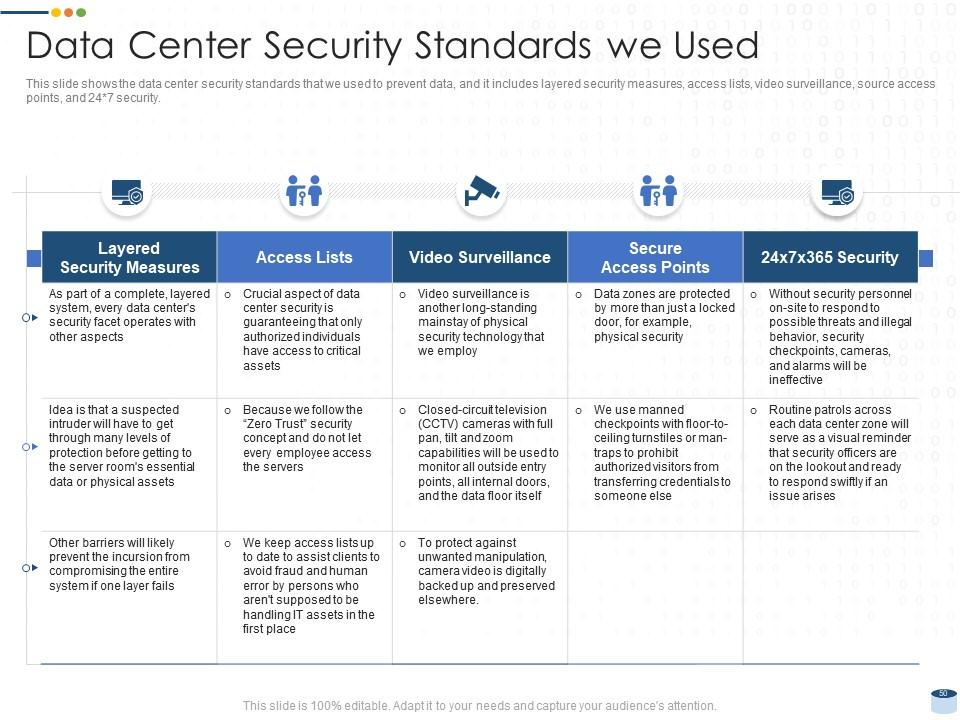 Data Center Security Standards we Used

This slide shows the data center security standards that we used to prevent data, and it includes layered security measures, access lists, video surveillance, source access points, and 24*7 security.

| Layered Security Measures | Access Lists | Video Surveillance | Secure Access Points | 24x7x365 Security |
|---|---|---|---|---|
| As part of a complete, layered system, every data center's security facet operates with other aspects | o Crucial aspect of data center security is guaranteeing that only authorized individuals have access to critical assets | o Video surveillance is another long-standing mainstay of physical security technology that we employ | o Data zones are protected by more than just a locked door, for example, physical security | o Without security personnel on-site to respond to possible threats and illegal behavior, security checkpoints, cameras, and alarms will be ineffective |
| Idea is that a suspected intruder will have to get through many levels of protection before getting to the server room's essential data or physical assets | o Because we follow the "Zero Trust" security concept and do not let every employee access the servers | o Closed-circuit television (CCTV) cameras with full pan, tilt and zoom capabilities will be used to monitor all outside entry points, all internal doors, and the data floor itself | o We use manned checkpoints with floor-to-ceiling turnstiles or man-traps to prohibit authorized visitors from transferring credentials to someone else | o Routine patrols across each data center zone will serve as a visual reminder that security officers are on the lookout and ready to respond swiftly if an issue arises |
| Other barriers will likely prevent the incursion from compromising the entire system if one layer fails | o We keep access lists up to date to assist clients to avoid fraud and human error by persons who aren't supposed to be handling IT assets in the first place | o To protect against unwanted manipulation, camera video is digitally backed up and preserved elsewhere. | | |

This slide is 100% editable. Adapt it to your needs and capture your audience's attention.

50